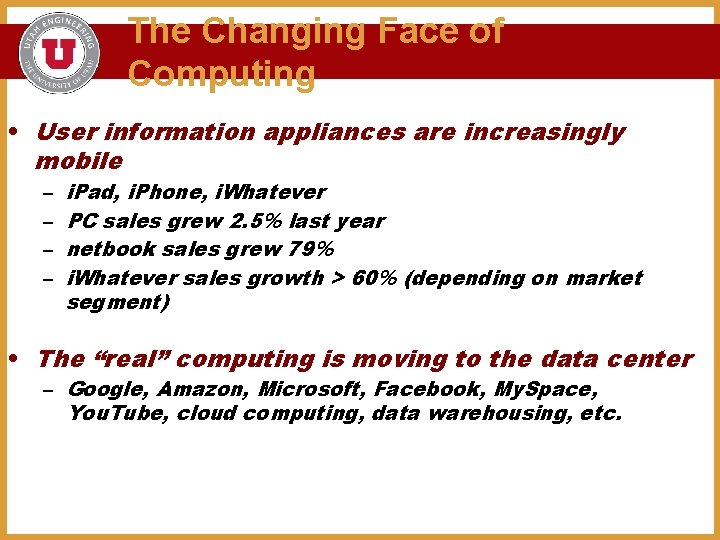 UTAH ENGINEERING
U
THE UNIVERSITY OF UTAH

The Changing Face of Computing

• User information appliances are increasingly mobile
– iPad, iPhone, iWhatever
– PC sales grew 2.5% last year
– netbook sales grew 79%
– iWhatever sales growth > 60% (depending on market segment)

• The “real” computing is moving to the data center
– Google, Amazon, Microsoft, Facebook, MySpace, YouTube, cloud computing, data warehousing, etc.